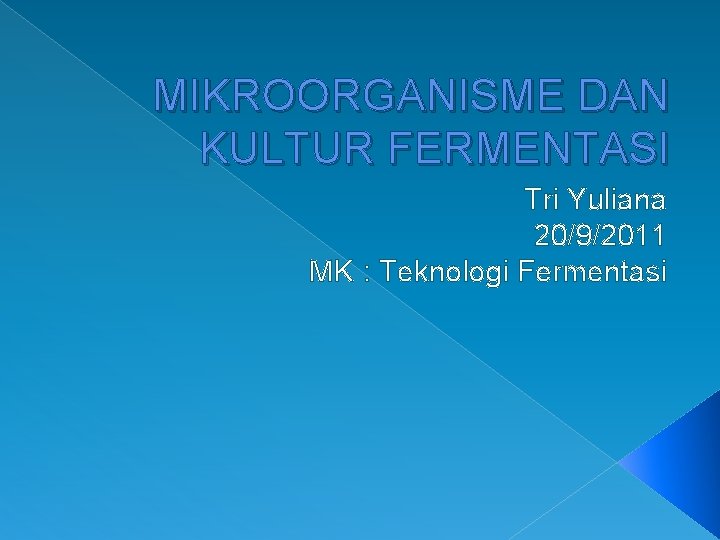 MIKROORGANISME DAN KULTUR FERMENTASI

Tri Yuliana
20/9/2011
MK : Teknologi Fermentasi